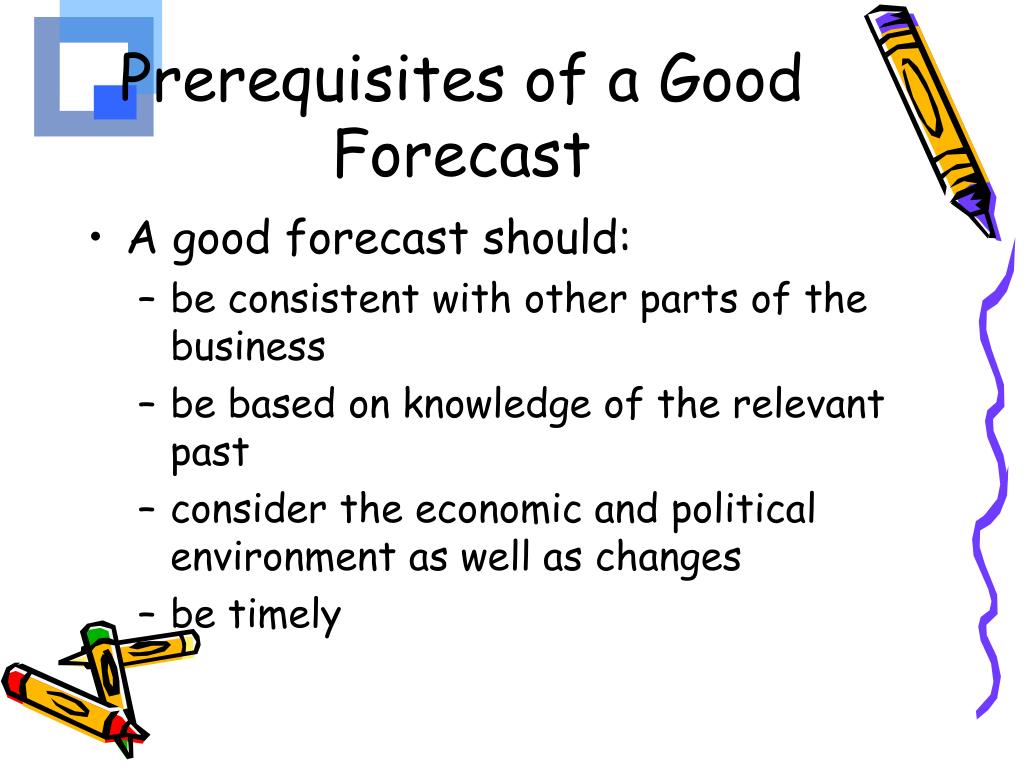 Prerequisites of a Good Forecast

• A good forecast should:
 – be consistent with other parts of the business
 – be based on knowledge of the relevant past
 – consider the economic and political environment as well as changes
 – be timely